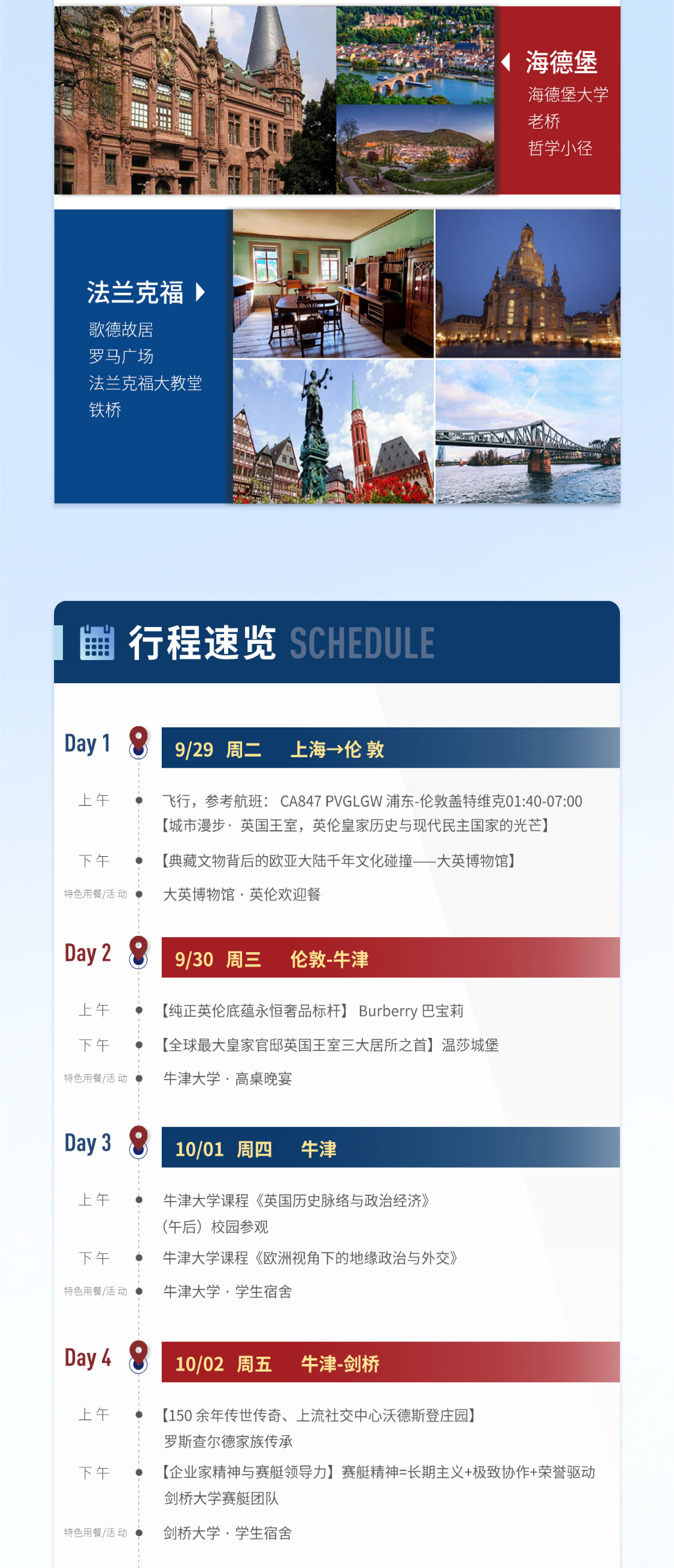 海德堡
海德堡大学
老桥
哲学小径

法兰克福
歌德故居
罗马广场
法兰克福大教堂
铁桥

行程速览 SCHEDULE

Day 1
9/29 周二 上海→伦 敦
上午 飞行，参考航班： CA847 PVGLGW 浦东-伦敦盖特维克01:40-07:00
【城市漫步· 英国王室，英伦皇家历史与现代民主国家的光芒】
下午 【典藏文物背后的欧亚大陆千年文化碰撞——大英博物馆】
特色用餐/活动 大英博物馆 · 英伦欢迎餐

Day 2
9/30 周三 伦敦-牛津
上午 【纯正英伦底蕴永恒奢品标杆】 Burberry 巴宝莉
下午 【全球最大皇家官邸英国王室三大居所之首】温莎城堡
特色用餐/活动 牛津大学 · 高桌晚宴

Day 3
10/01 周四 牛津
上午 牛津大学课程《英国历史脉络与政治经济》
（午后）校园参观
下午 牛津大学课程《欧洲视角下的地缘政治与外交》
特色用餐/活动 牛津大学 · 学生宿舍

Day 4
10/02 周五 牛津-剑桥
上午 【150 余年传世传奇、上流社交中心沃德斯登庄园】
罗斯查尔德家族传承
下午 【企业家精神与赛艇领导力】赛艇精神=长期主义+极致协作+荣誉驱动
剑桥大学赛艇团队
特色用餐/活动 剑桥大学 · 学生宿舍